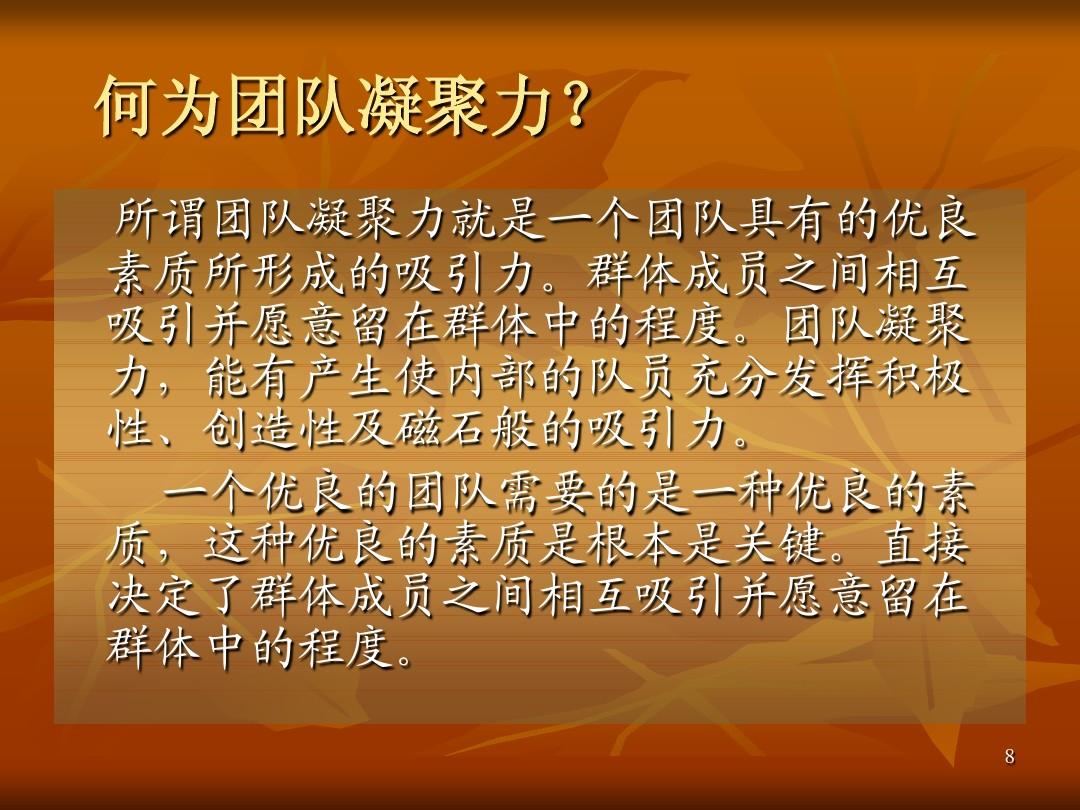 何为团队凝聚力？

所谓团队凝聚力就是一个团队具有的优良素质所形成的吸引力。群体成员之间相互吸引并愿意留在群体中的程度。团队凝聚力，能有产生使内部的队员充分发挥积极性、创造性及磁石般的吸引力。

一个优良的团队需要的是一种优良的素质，这种优良的素质是根本是关键。直接决定了群体成员之间相互吸引并愿意留在群体中的程度。

8